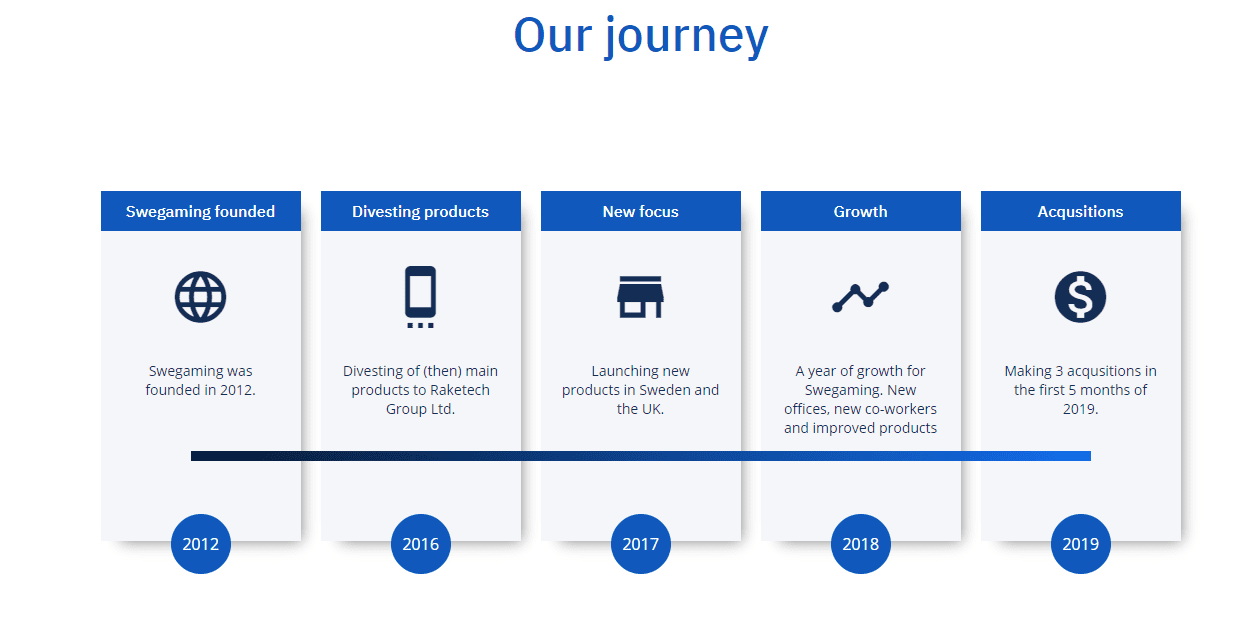 Our journey

Swegaming founded

Swegaming was founded in 2012.

2012

Divesting products

Divesting of (then) main products to Raketech Group Ltd.

2016

New focus

Launching new products in Sweden and the UK.

2017

Growth

A year of growth for Swegaming. New offices, new co-workers and improved products

2018

Acqusitions

Making 3 acqusitions in the first 5 months of 2019.

2019